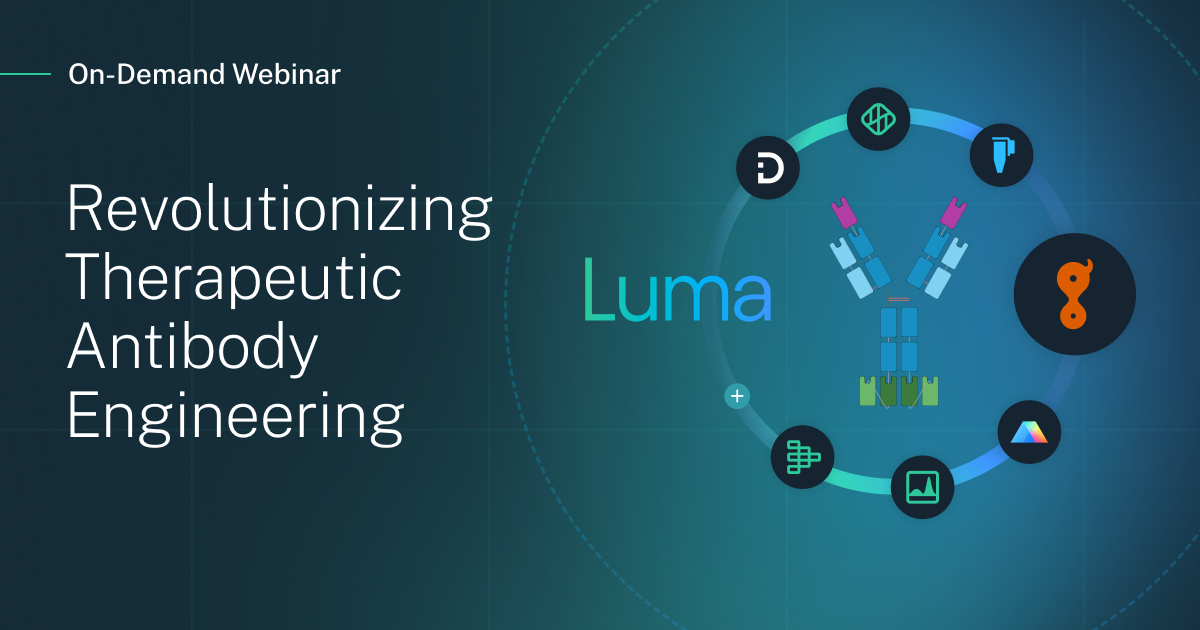 On-Demand Webinar

Revolutionizing Therapeutic Antibody Engineering

Luma